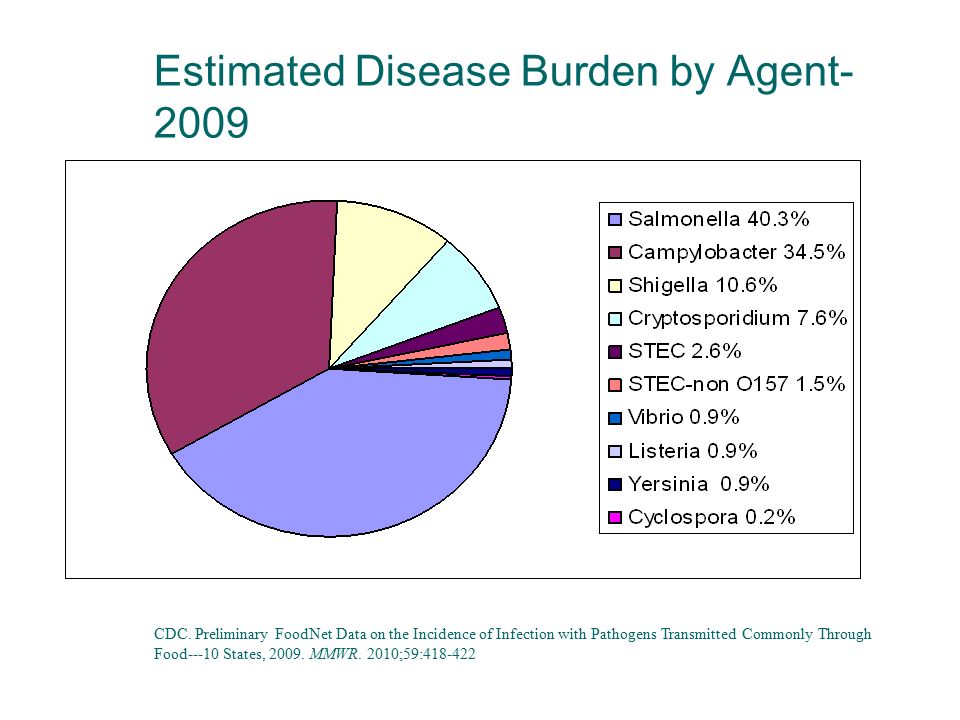 Estimated Disease Burden by Agent-2009

Salmonella 40.3%
Campylobacter 34.5%
Shigella 10.6%
Cryptosporidium 7.6%
STEC 2.6%
STEC-non O157 1.5%
Vibrio 0.9%
Listeria 0.9%
Yersinia 0.9%
Cyclospora 0.2%

CDC. Preliminary FoodNet Data on the Incidence of Infection with Pathogens Transmitted Commonly Through Food---10 States, 2009. MMWR. 2010;59:418-422